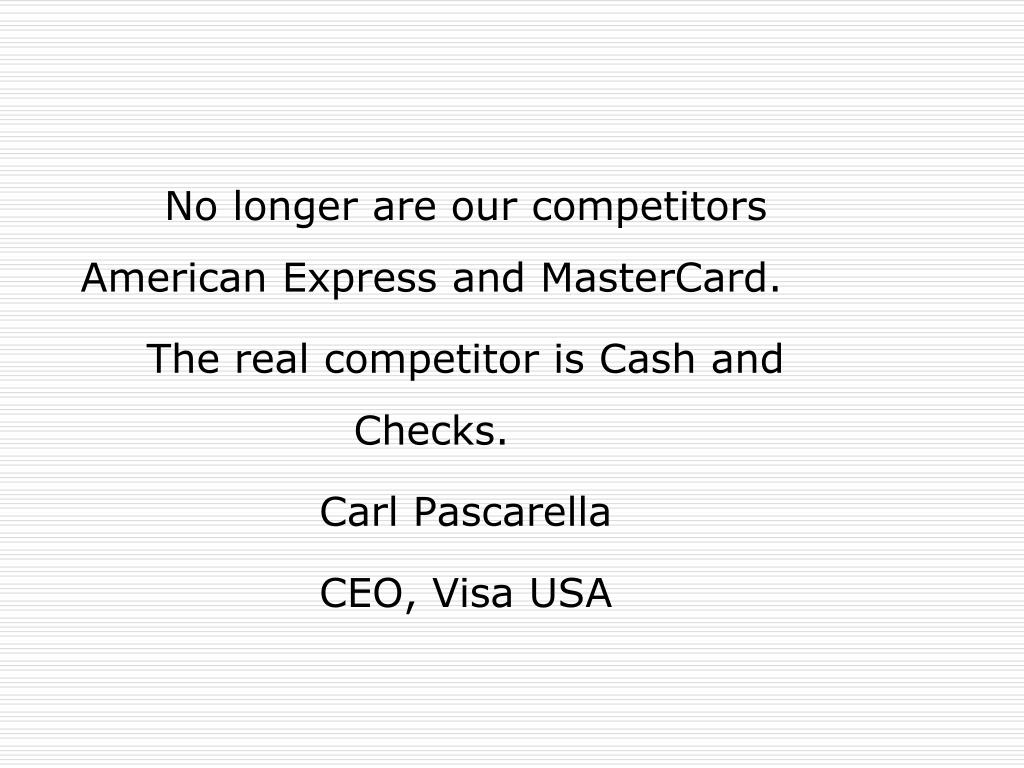 No longer are our competitors American Express and MasterCard.

The real competitor is Cash and Checks.

Carl Pascarella

CEO, Visa USA